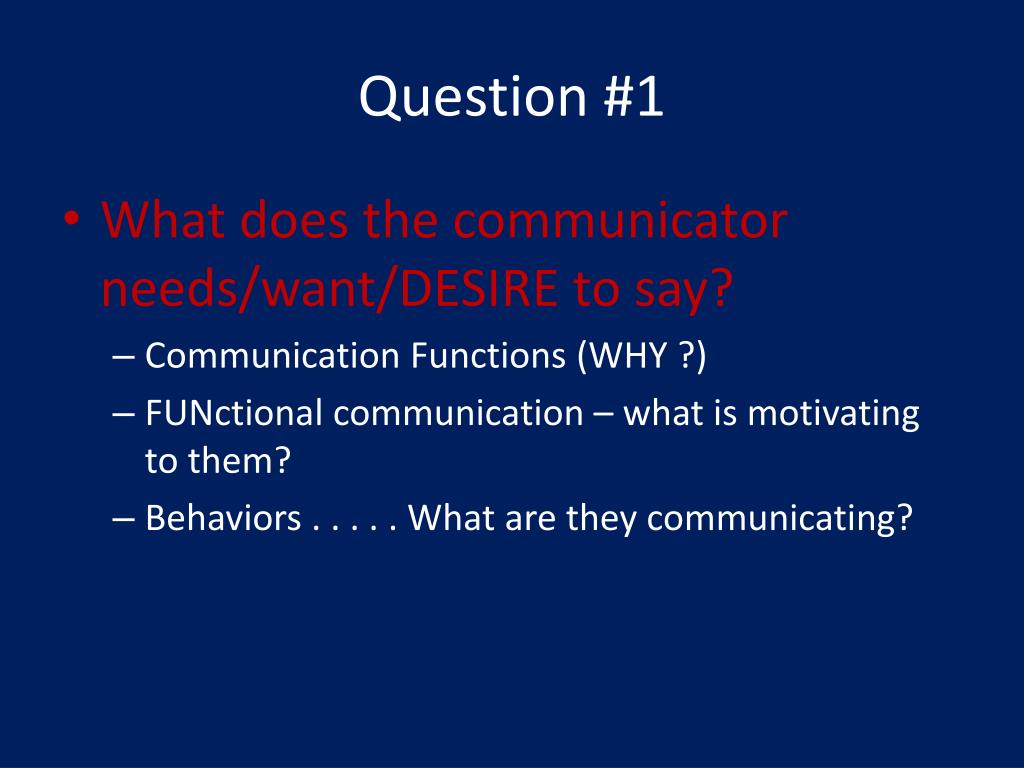 Question #1

• What does the communicator needs/want/DESIRE to say?
– Communication Functions (WHY ?)
– FUNctional communication – what is motivating to them?
– Behaviors . . . . . What are they communicating?